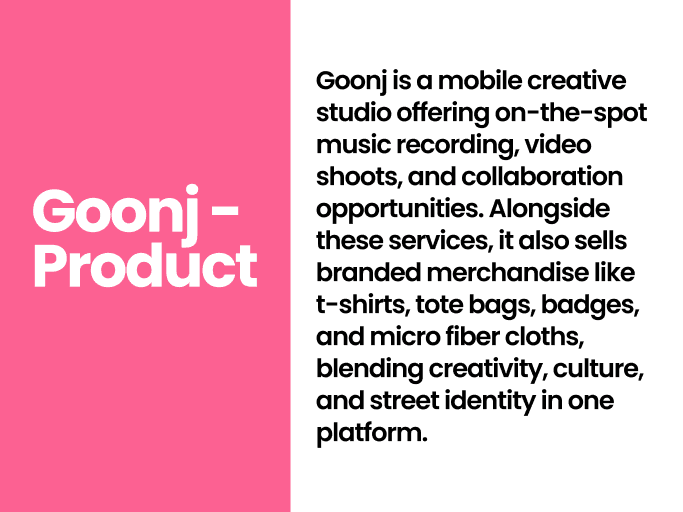 Goonj - Product

Goonj is a mobile creative studio offering on-the-spot music recording, video shoots, and collaboration opportunities. Alongside these services, it also sells branded merchandise like t-shirts, tote bags, badges, and micro fiber cloths, blending creativity, culture, and street identity in one platform.